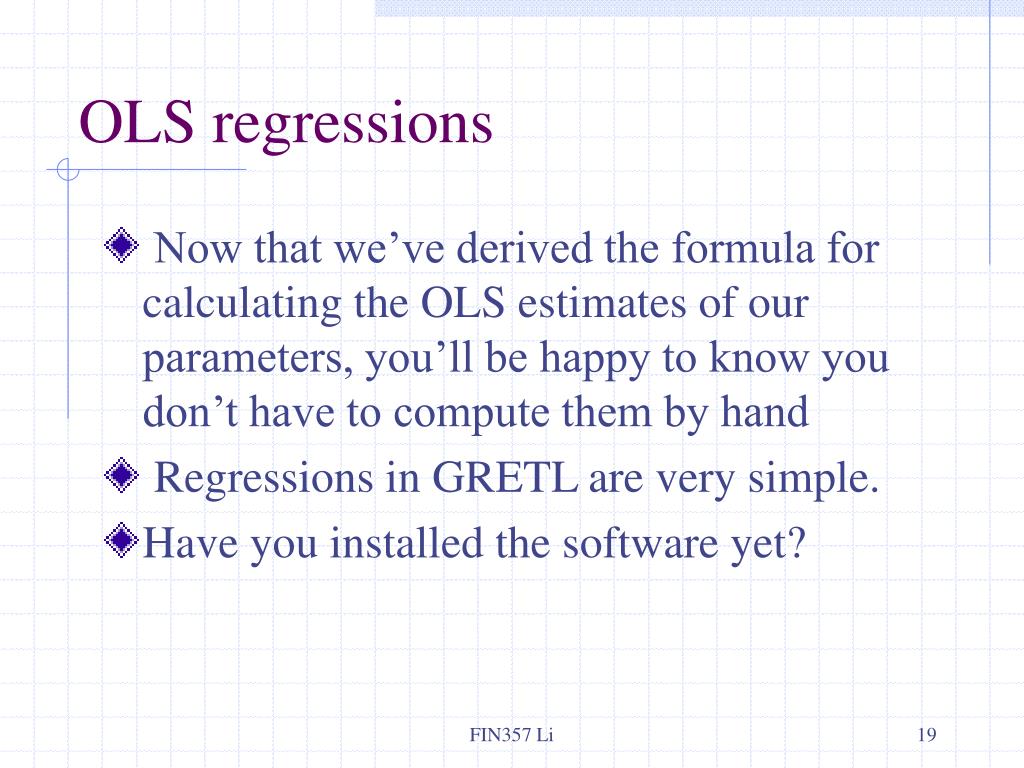 OLS regressions

Now that we’ve derived the formula for calculating the OLS estimates of our parameters, you’ll be happy to know you don’t have to compute them by hand

Regressions in GRETL are very simple.

Have you installed the software yet?

FIN357 Li

19